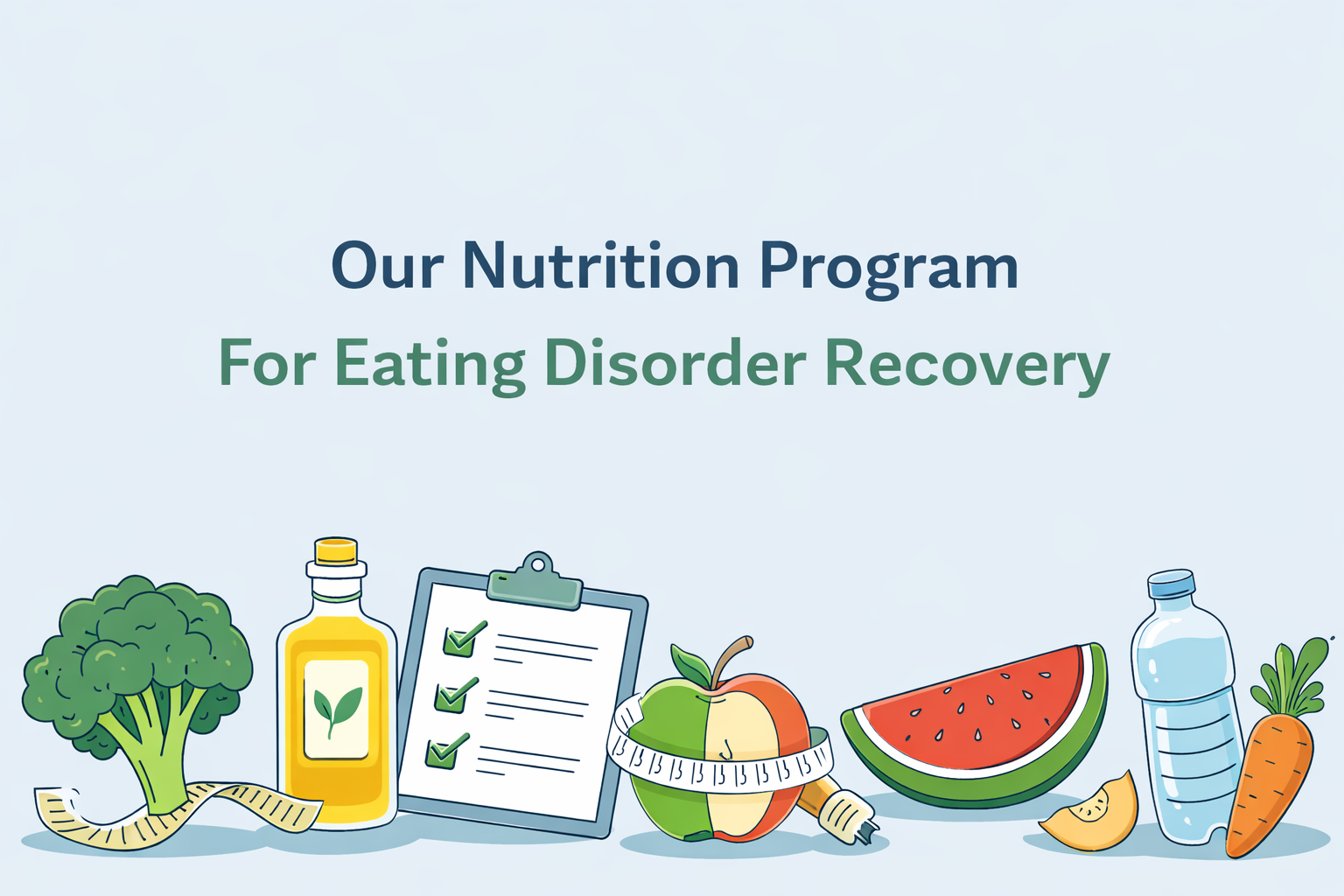 Our Nutrition Program
For Eating Disorder Recovery